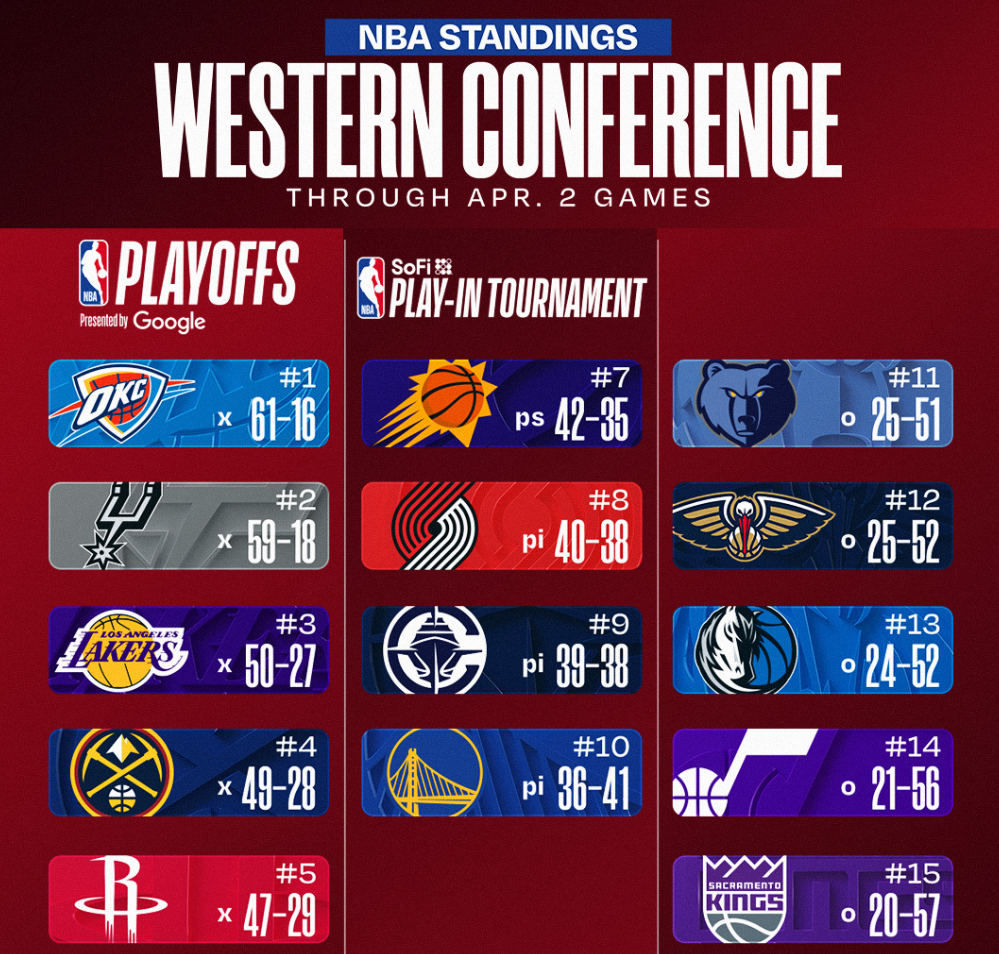 NBA STANDINGS
WESTERN CONFERENCE
THROUGH APR. 2 GAMES

NBA PLAYOFFS
Presented by Google

OKC
#1
x 61-16

#2
x 59-18

LOS ANGELES LAKERS
#3
x 50-27

#4
x 49-28

#5
x 47-29

NBA SoFi PLAY-IN TOURNAMENT

#7
ps 42-35

#8
pi 40-38

#9
pi 39-38

#10
pi 36-41

#11
o 25-51

#12
o 25-52

#13
o 24-52

#14
o 21-56

SACRAMENTO KINGS
#15
o 20-57